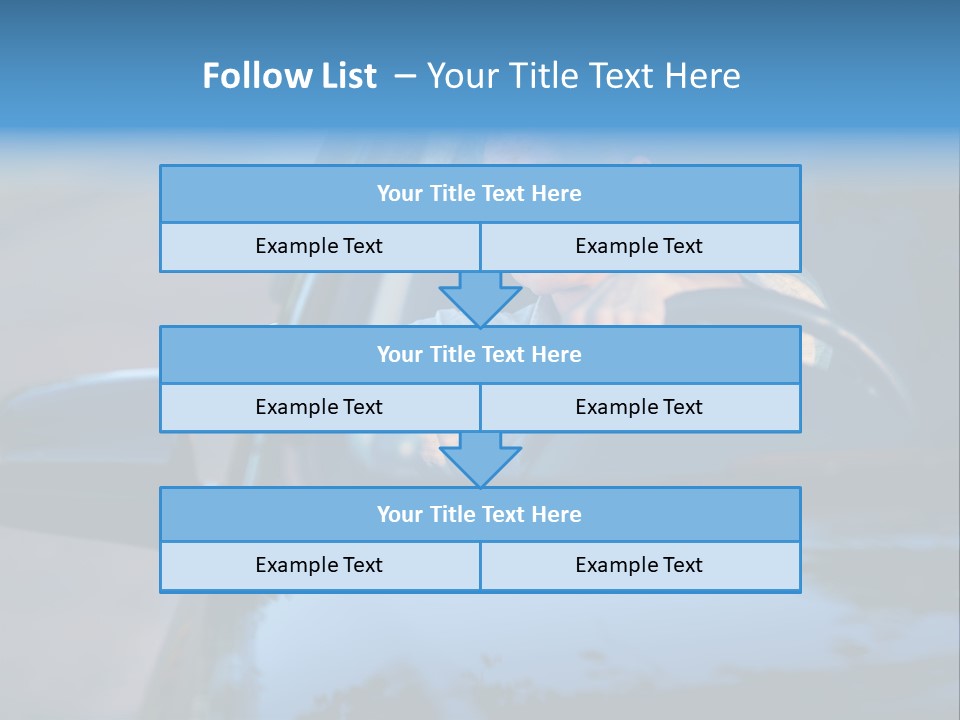 Follow List – Your Title Text Here

Your Title Text Here

Example Text

Example Text

Your Title Text Here

Example Text

Example Text

Your Title Text Here

Example Text

Example Text